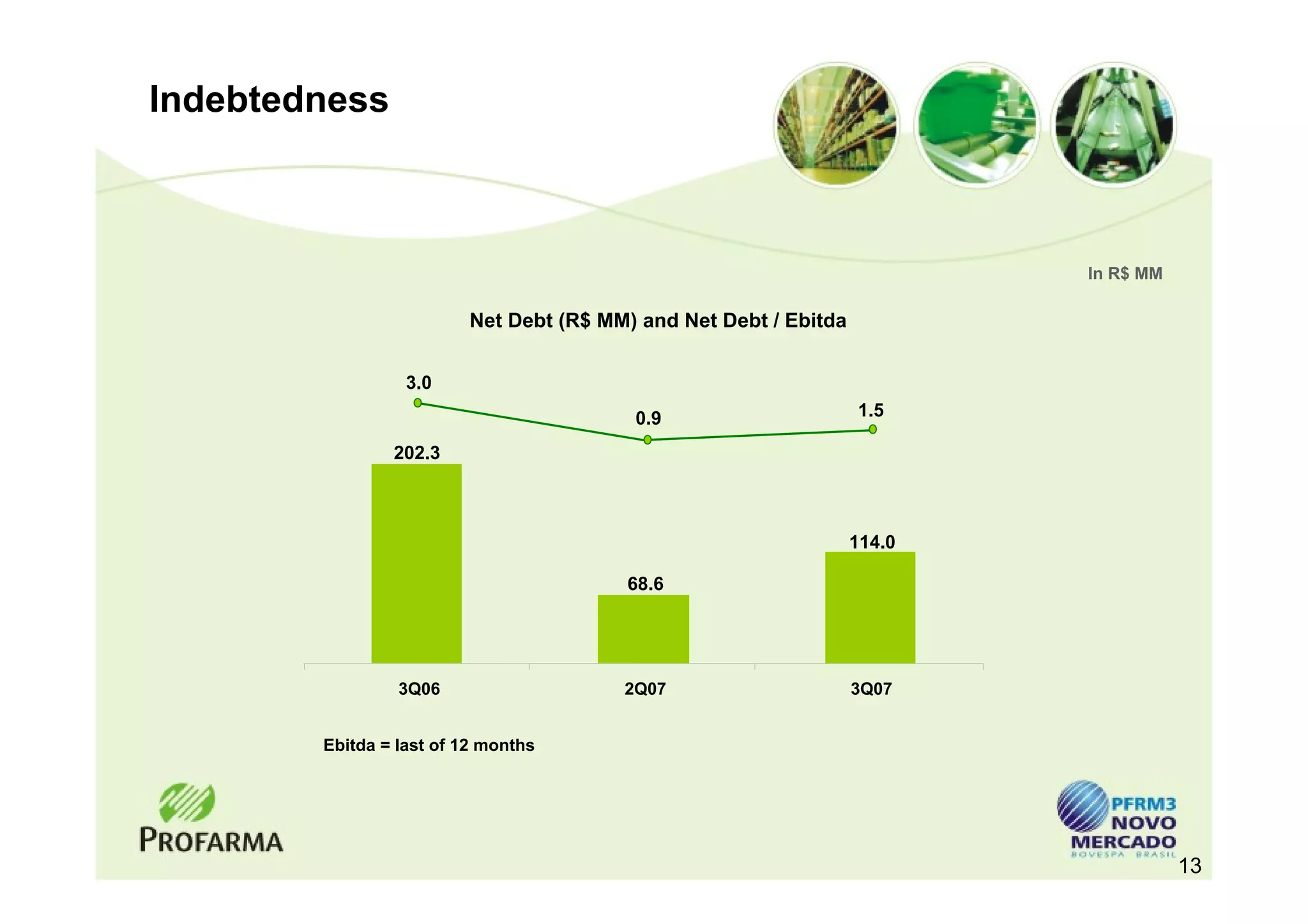 Indebtedness

In R$ MM

Net Debt (R$ MM) and Net Debt / Ebitda

3.0

0.9

1.5

202.3

68.6

114.0

3Q06

2Q07

3Q07

Ebitda = last of 12 months

PROFARMA

PFRM3
NOVO
MERCADO
BOVESPA BRASIL

13